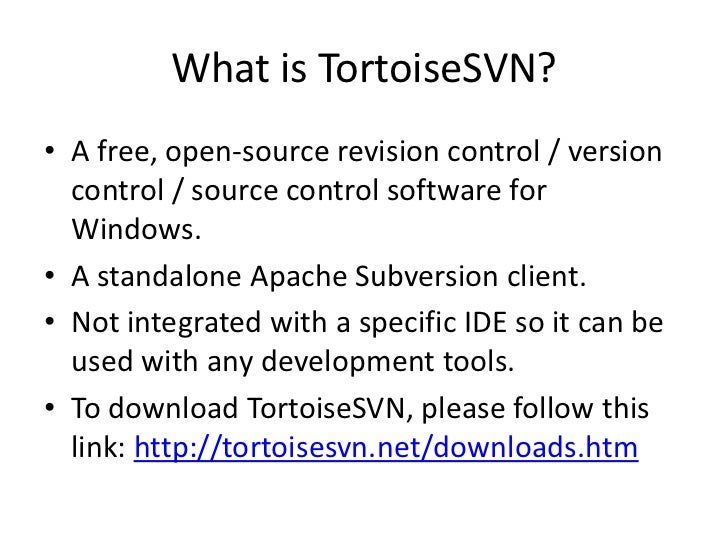 What is TortoiseSVN?

• A free, open-source revision control / version control / source control software for Windows.

• A standalone Apache Subversion client.

• Not integrated with a specific IDE so it can be used with any development tools.

• To download TortoiseSVN, please follow this link: http://tortoisesvn.net/downloads.htm